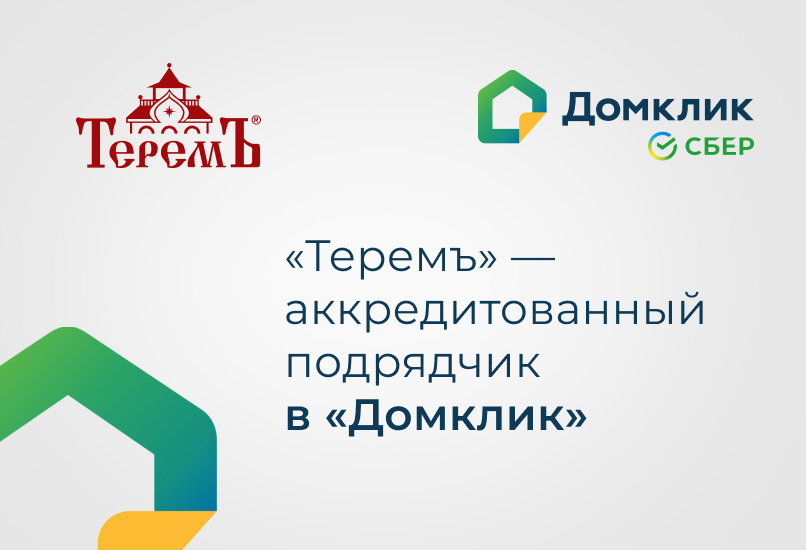 ТеремЪ®

Домклик
СБЕР

«Теремъ» — аккредитованный подрядчик в «Домклик»